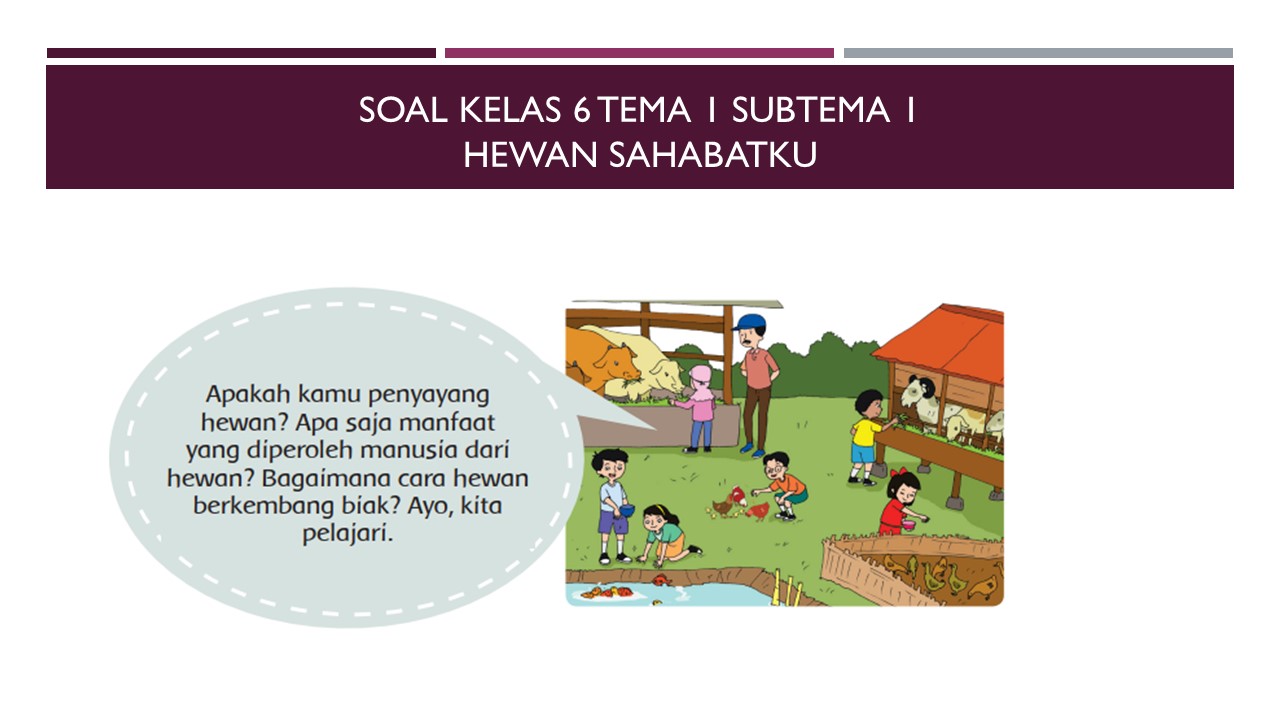 SOAL KELAS 6 TEMA 1 SUBTEMA 1
HEWAN SAHABATKU

Apakah kamu penyayang hewan? Apa saja manfaat yang diperoleh manusia dari hewan? Bagaimana cara hewan berkembang biak? Ayo, kita pelajari.